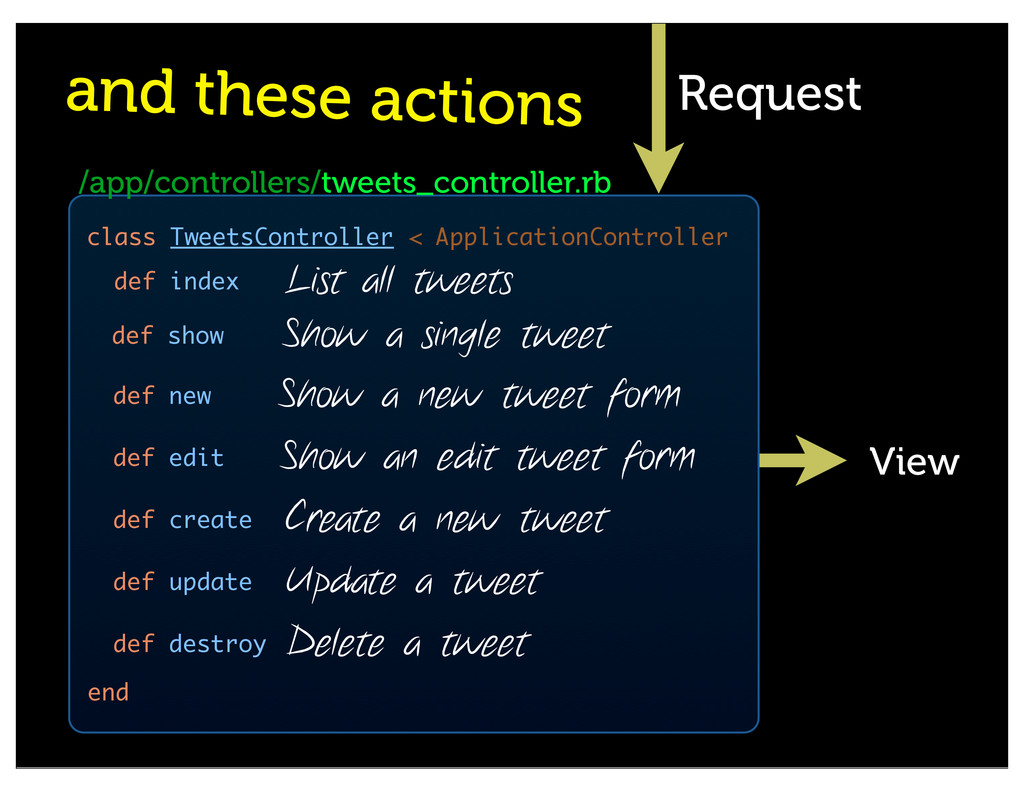 and these actions

Request

/app/controllers/tweets_controller.rb

class TweetsController < ApplicationController
def index List all tweets
def show Show a single tweet
def new Show a new tweet form
def edit Show an edit tweet form
def create Create a new tweet
def update Update a tweet
def destroy Delete a tweet
end

View